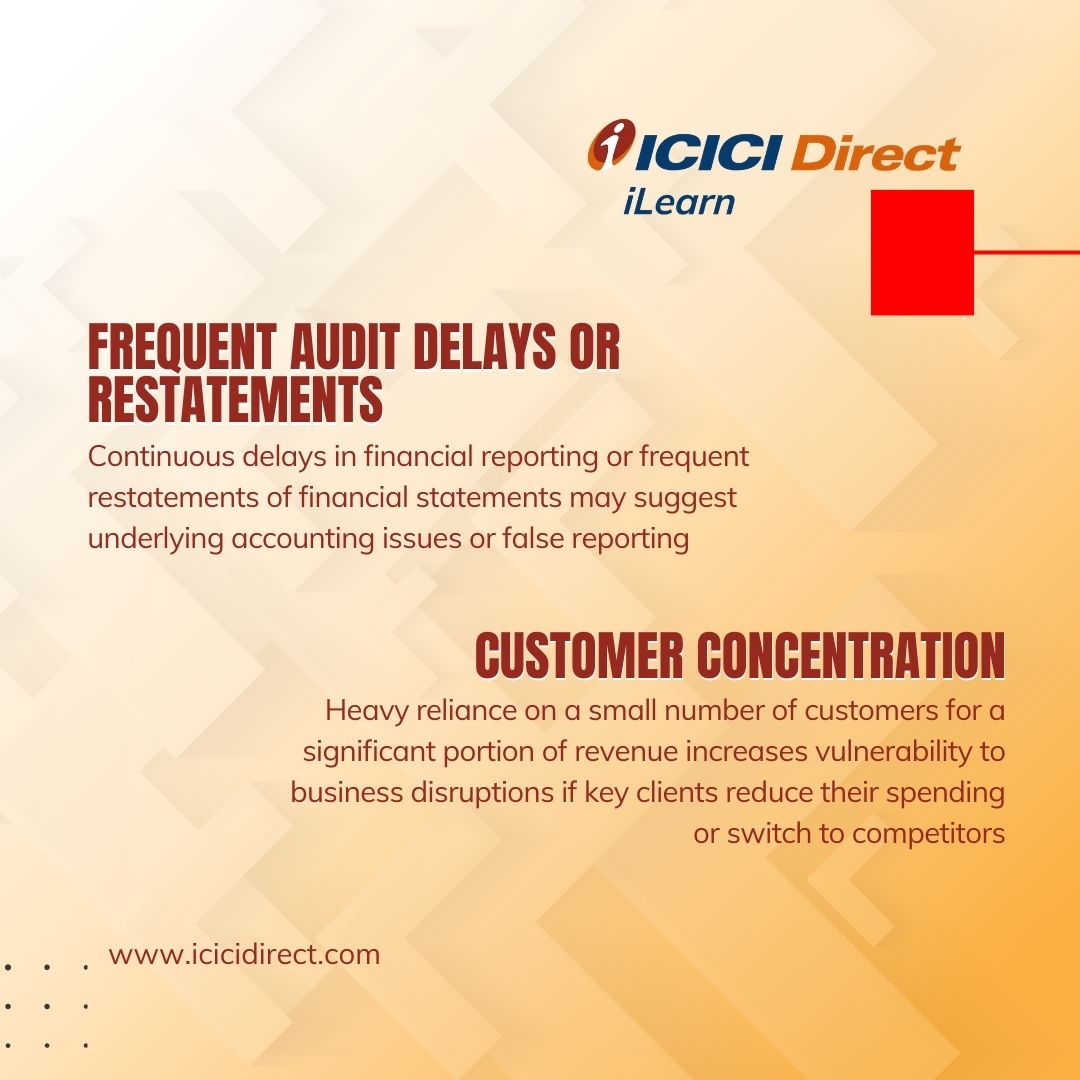 ICICI Direct
iLearn

FREQUENT AUDIT DELAYS OR RESTATEMENTS
Continuous delays in financial reporting or frequent restatements of financial statements may suggest underlying accounting issues or false reporting

CUSTOMER CONCENTRATION
Heavy reliance on a small number of customers for a significant portion of revenue increases vulnerability to business disruptions if key clients reduce their spending or switch to competitors

www.icicidirect.com